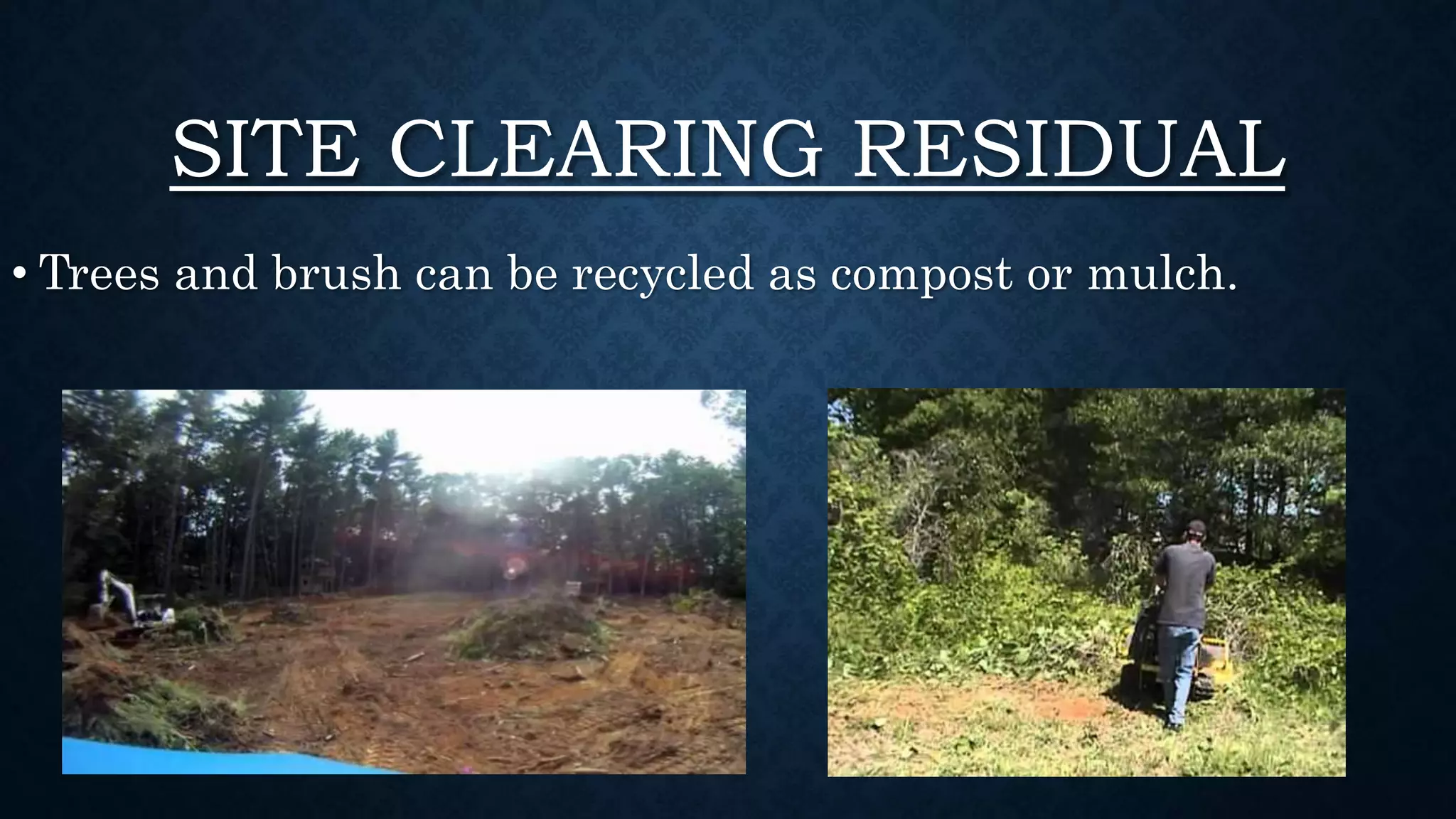 SITE CLEARING RESIDUAL

• Trees and brush can be recycled as compost or mulch.